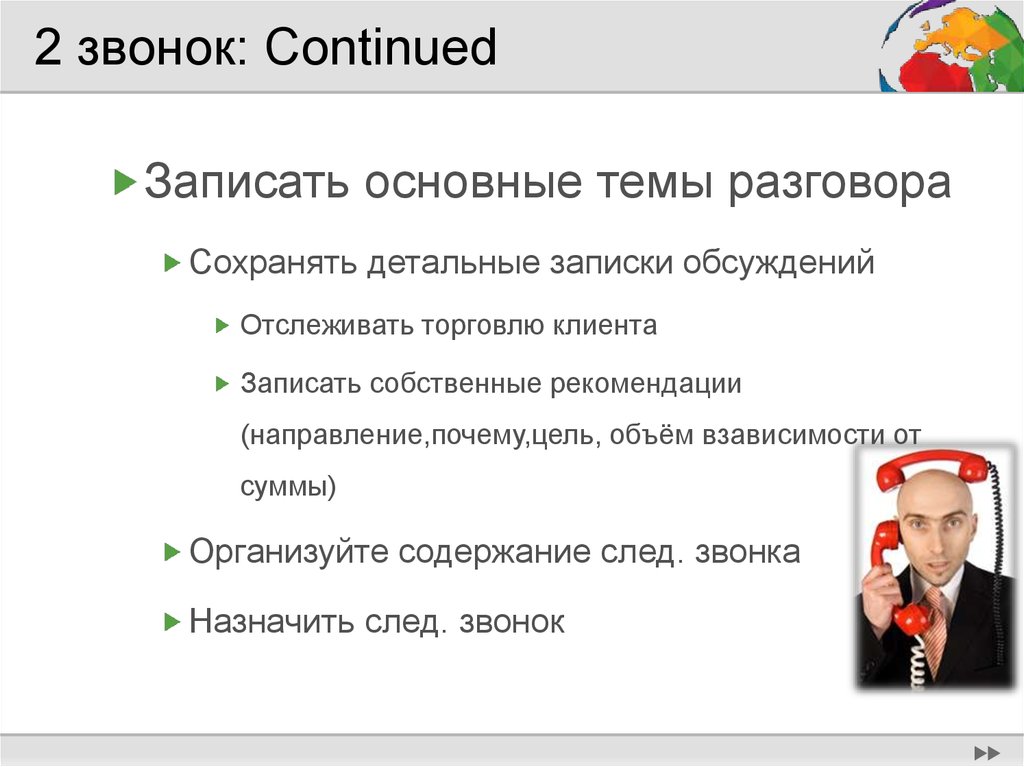 2 звонок: Continued

Записать основные темы разговора

Сохранять детальные записки обсуждений

Отслеживать торговлю клиента

Записать собственные рекомендации (направление,почему,цель, объём взависимости от суммы)

Организуйте содержание след. звонка

Назначить след. звонок